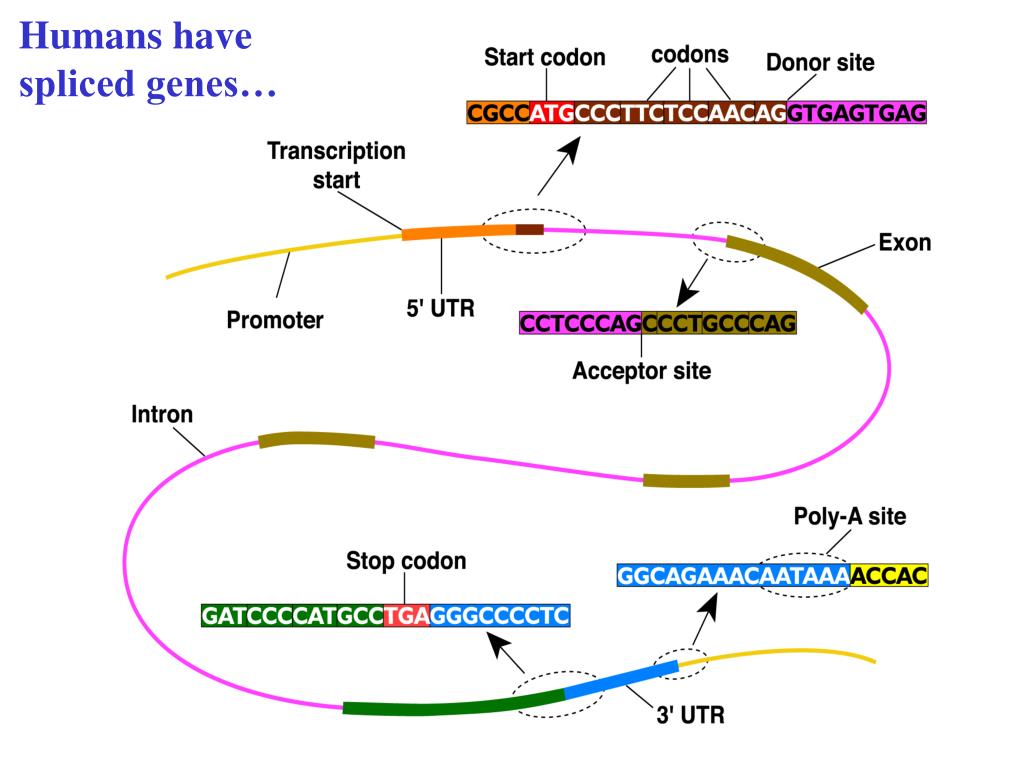 Humans have spliced genes…

Start codon

codons

Donor site

CGCCATGCCCTTCTCCAACAGGTGAGTGAG

Transcription start

Exon

Promoter

5' UTR

CCTCCCAGCCCTGCCCAG

Acceptor site

Intron

Poly-A site

Stop codon

GGCAGAAACAATAAAACCAC

GATCCCCATGCCTGAGGGCCCCTC

3' UTR